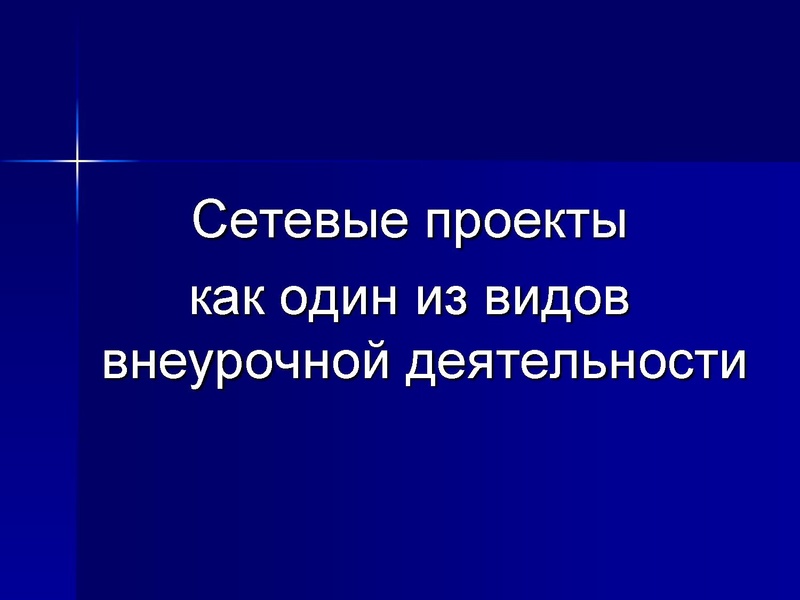 Сетевые проекты

как один из видов внеурочной деятельности